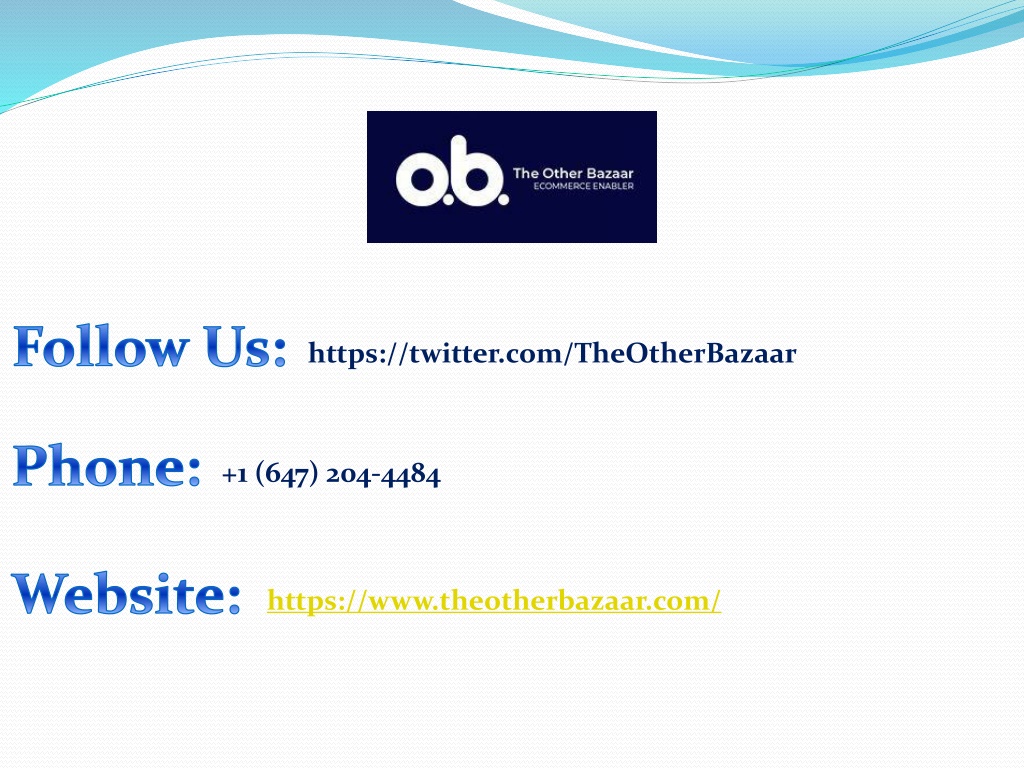 o.b. The Other Bazaar
ECOMMERCE ENABLER

Follow Us: https://twitter.com/TheOtherBazaar

Phone: +1 (647) 204-4484

Website: https://www.theotherbazaar.com/